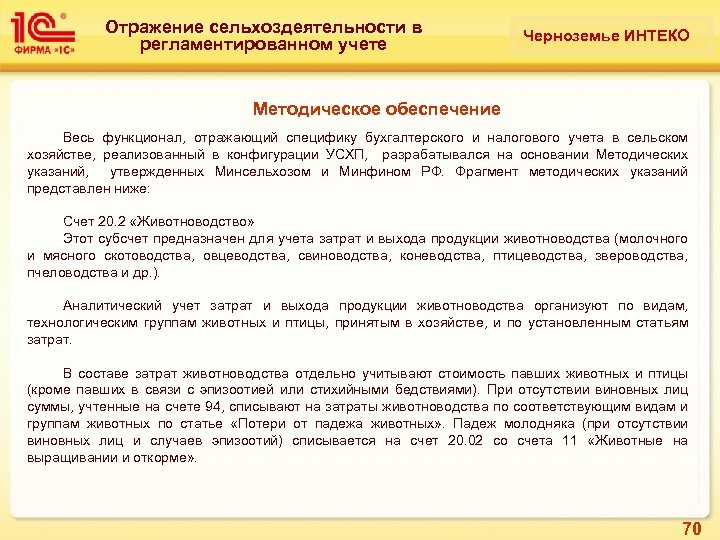 1С®
ФИРМА «1С»

Отражение сельхоздеятельности в регламентированном учете

Черноземье ИНТЕКО

Методическое обеспечение

Весь функционал, отражающий специфику бухгалтерского и налогового учета в сельском хозяйстве, реализованный в конфигурации УСХП, разрабатывался на основании Методических указаний, утвержденных Минсельхозом и Минфином РФ. Фрагмент методических указаний представлен ниже:

Счет 20.2 «Животноводство»
Этот субсчет предназначен для учета затрат и выхода продукции животноводства (молочного и мясного скотоводства, овцеводства, свиноводства, коневодства, птицеводства, звероводства, пчеловодства и др.).

Аналитический учет затрат и выхода продукции животноводства организуют по видам, технологическим группам животных и птицы, принятым в хозяйстве, и по установленным статьям затрат.

В составе затрат животноводства отдельно учитывают стоимость павших животных и птицы (кроме павших в связи с эпизоотией или стихийными бедствиями). При отсутствии виновных лиц суммы, учтенные на счете 94, списывают на затраты животноводства по соответствующим видам и группам животных по статье «Потери от падежа животных». Падеж молодняка (при отсутствии виновных лиц и случаев эпизоотий) списывается на счет 20.02 со счета 11 «Животные на выращивании и откорме».

70